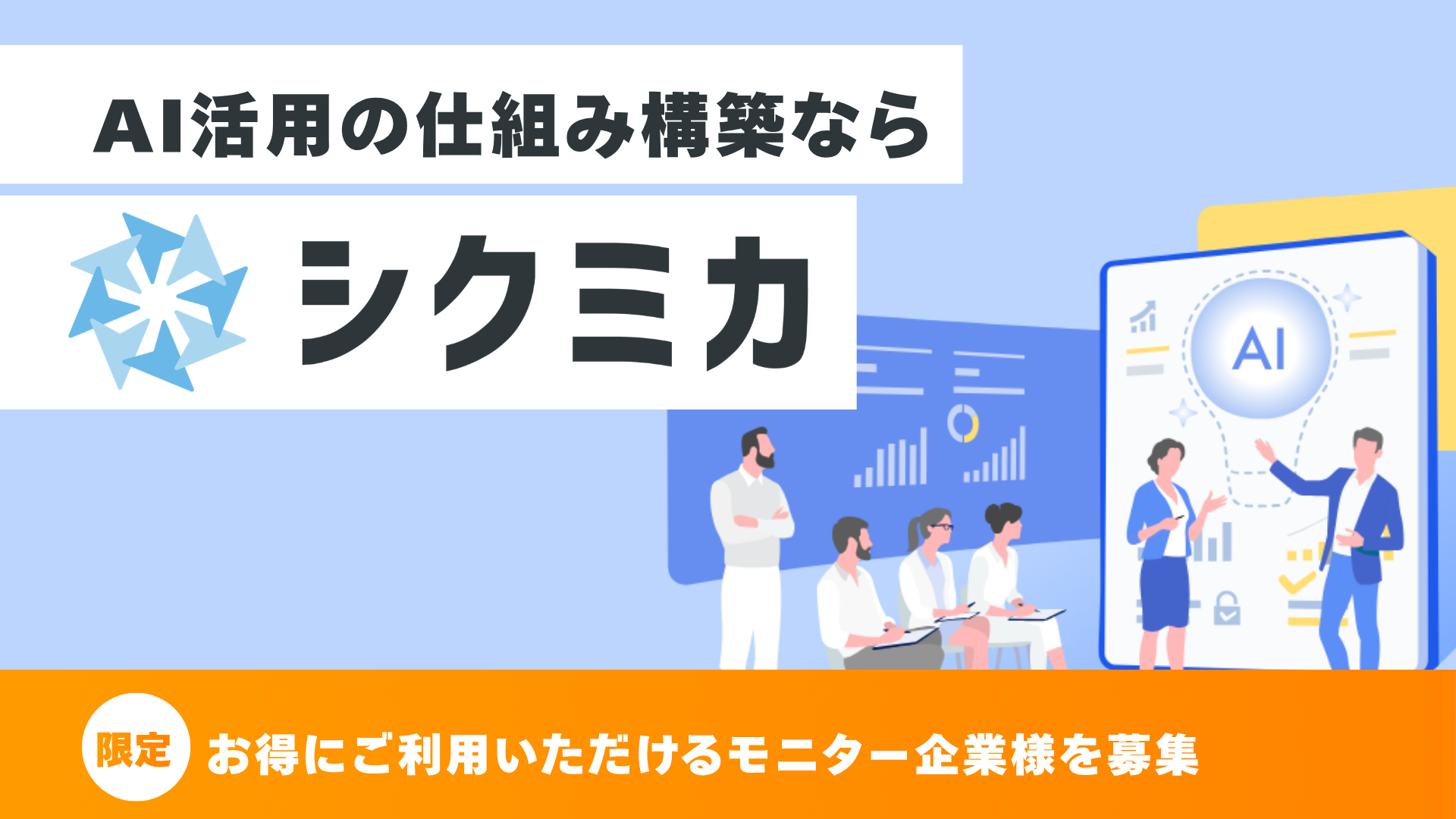 AI活用の仕組み構築なら

シクミカ

AI

限定 お得にご利用いただけるモニター企業様を募集